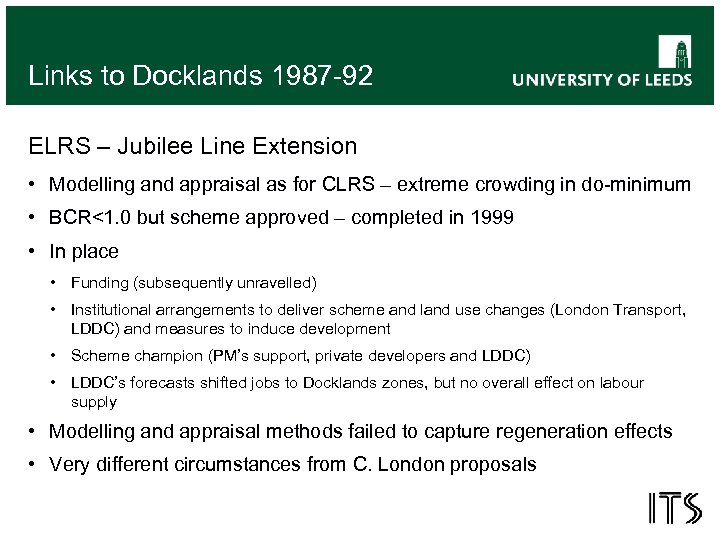 Links to Docklands 1987-92

UNIVERSITY OF LEEDS

ELRS – Jubilee Line Extension

• Modelling and appraisal as for CLRS – extreme crowding in do-minimum
• BCR<1.0 but scheme approved – completed in 1999
• In place
  • Funding (subsequently unravelled)
  • Institutional arrangements to deliver scheme and land use changes (London Transport, LDDC) and measures to induce development
  • Scheme champion (PM's support, private developers and LDDC)
  • LDDC's forecasts shifted jobs to Docklands zones, but no overall effect on labour supply
• Modelling and appraisal methods failed to capture regeneration effects
• Very different circumstances from C. London proposals

ITS